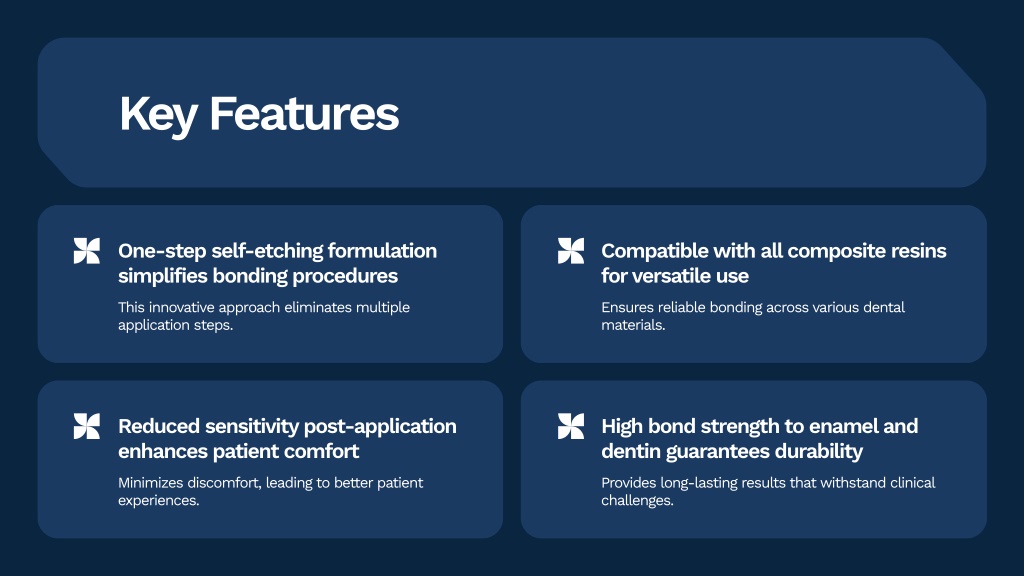 Key Features

One-step self-etching formulation simplifies bonding procedures

This innovative approach eliminates multiple application steps.

Compatible with all composite resins for versatile use

Ensures reliable bonding across various dental materials.

Reduced sensitivity post-application enhances patient comfort

Minimizes discomfort, leading to better patient experiences.

High bond strength to enamel and dentin guarantees durability

Provides long-lasting results that withstand clinical challenges.